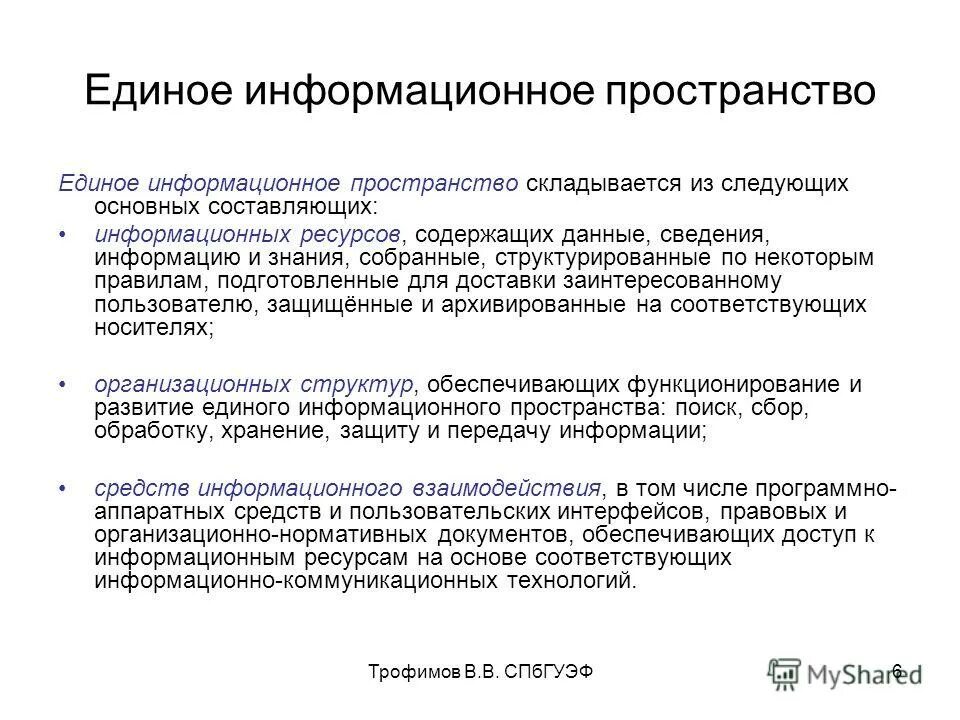 Единое информационное пространство

Единое информационное пространство складывается из следующих основных составляющих:

• информационных ресурсов, содержащих данные, сведения, информацию и знания, собранные, структурированные по некоторым правилам, подготовленные для доставки заинтересованному пользователю, защищённые и архивированные на соответствующих носителях;

• организационных структур, обеспечивающих функционирование и развитие единого информационного пространства: поиск, сбор, обработку, хранение, защиту и передачу информации;

• средств информационного взаимодействия, в том числе программно-аппаратных средств и пользовательских интерфейсов, правовых и организационно-нормативных документов, обеспечивающих доступ к информационным ресурсам на основе соответствующих информационно-коммуникационных технологий.

Трофимов В.В. СПбГУЭФ

6

MyShared